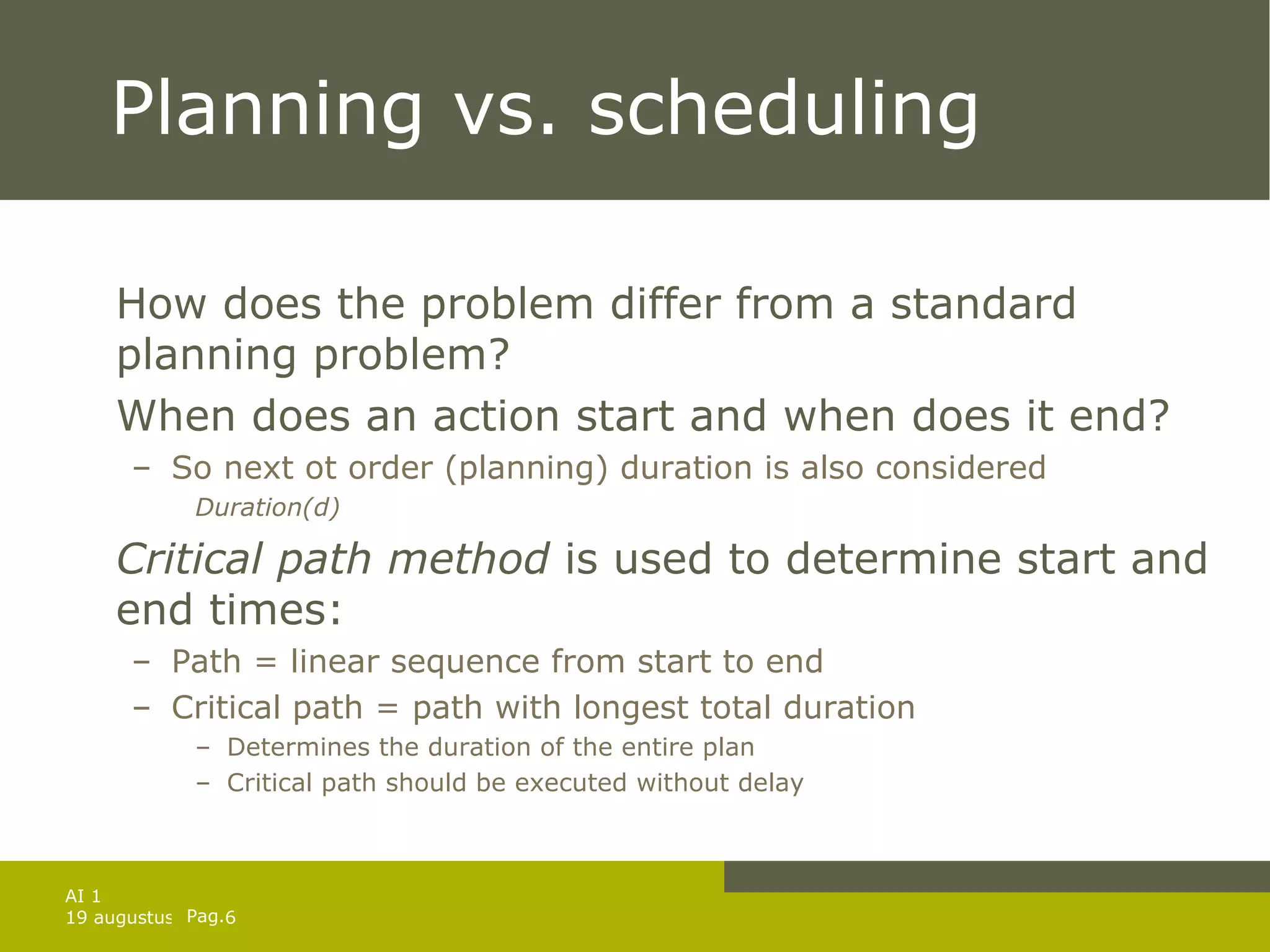 Planning vs. scheduling

How does the problem differ from a standard planning problem?

When does an action start and when does it end?

– So next ot order (planning) duration is also considered

Duration(d)

Critical path method is used to determine start and end times:

– Path = linear sequence from start to end

– Critical path = path with longest total duration

– Determines the duration of the entire plan

– Critical path should be executed without delay

AI 1
19 augustus Pag.6